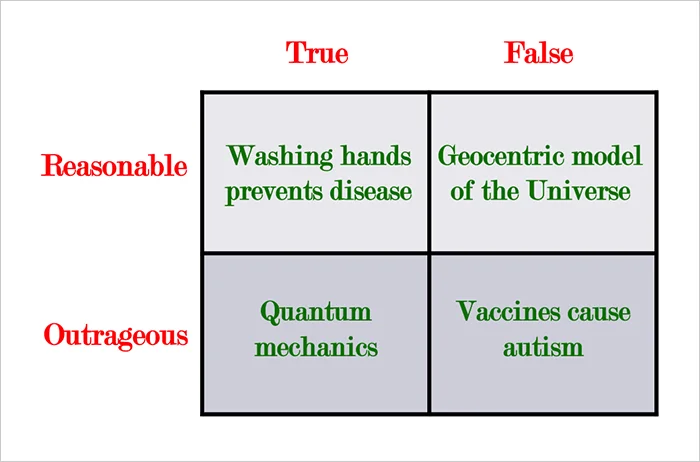 |  | True | False |
|---|---|---|
| Reasonable | Washing hands prevents disease | Geocentric model of the Universe |
| Outrageous | Quantum mechanics | Vaccines cause autism |